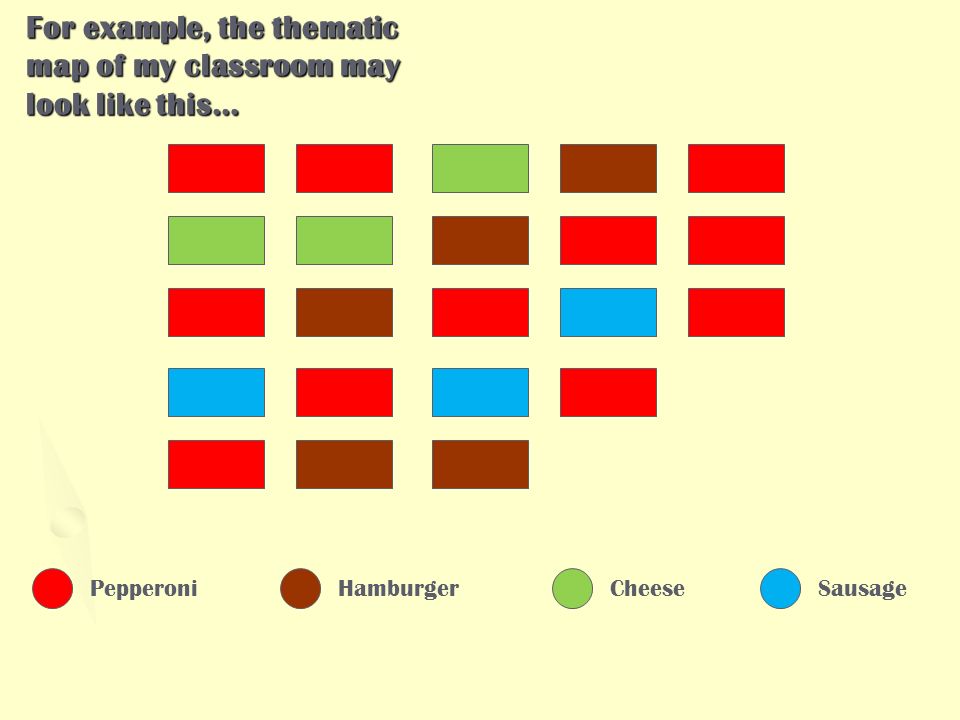 For example, the thematic map of my classroom may look like this…

Pepperoni Hamburger Cheese Sausage